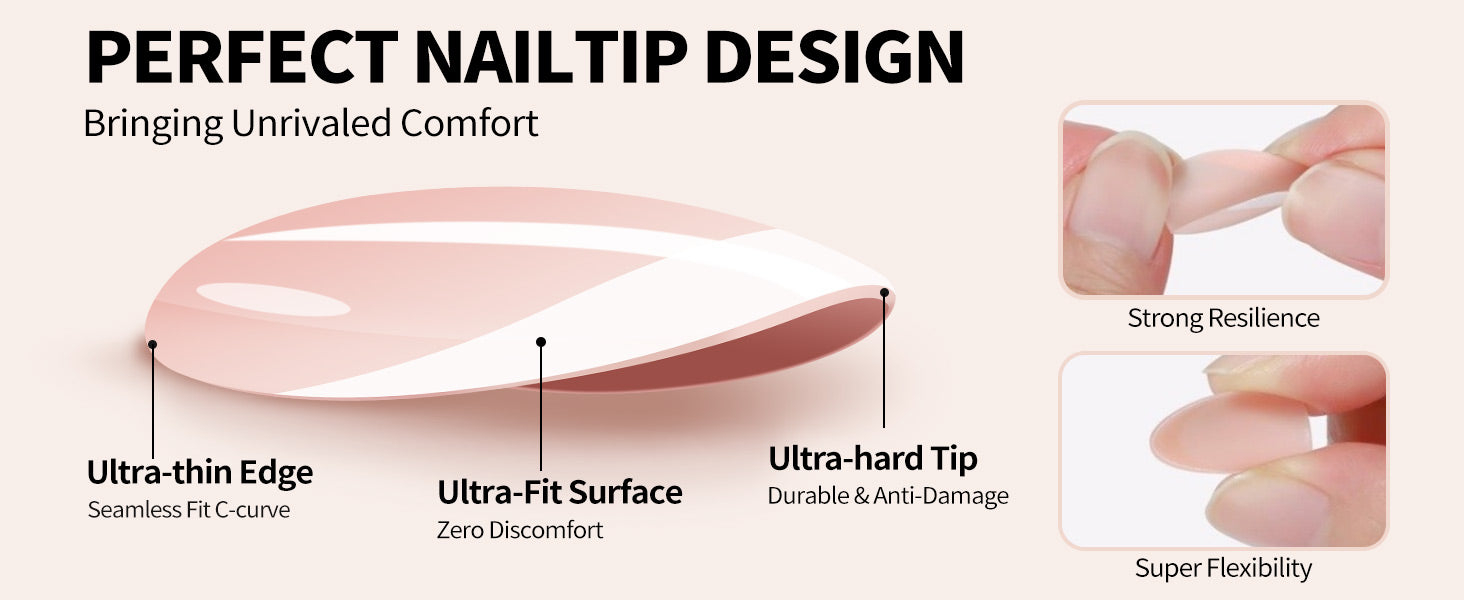 PERFECT NAILTIP DESIGN

Bringing Unrivaled Comfort

Ultra-thin Edge
Seamless Fit C-curve

Ultra-Fit Surface
Zero Discomfort

Ultra-hard Tip
Durable & Anti-Damage

Strong Resilience

Super Flexibility